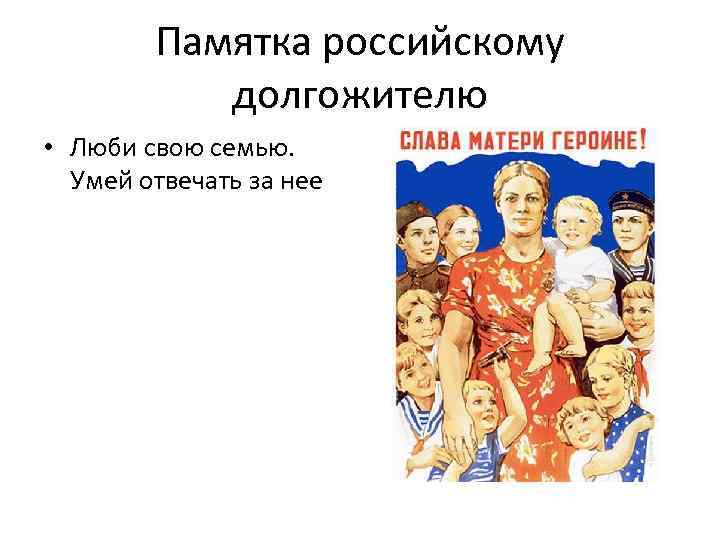 Памятка российскому долгожителю

• Люби свою семью. Умей отвечать за нее

СЛАВА МАТЕРИ ГЕРОИНЕ!